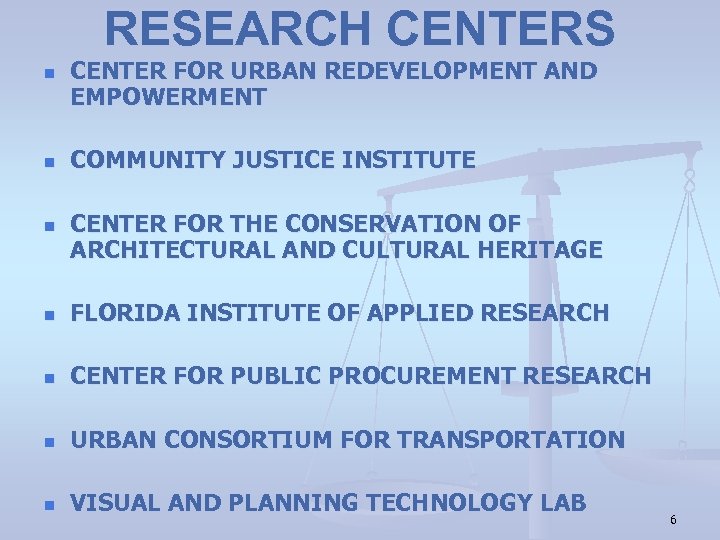 RESEARCH CENTERS

- CENTER FOR URBAN REDEVELOPMENT AND EMPOWERMENT

- COMMUNITY JUSTICE INSTITUTE

- CENTER FOR THE CONSERVATION OF ARCHITECTURAL AND CULTURAL HERITAGE

- FLORIDA INSTITUTE OF APPLIED RESEARCH

- CENTER FOR PUBLIC PROCUREMENT RESEARCH

- URBAN CONSORTIUM FOR TRANSPORTATION

- VISUAL AND PLANNING TECHNOLOGY LAB

6